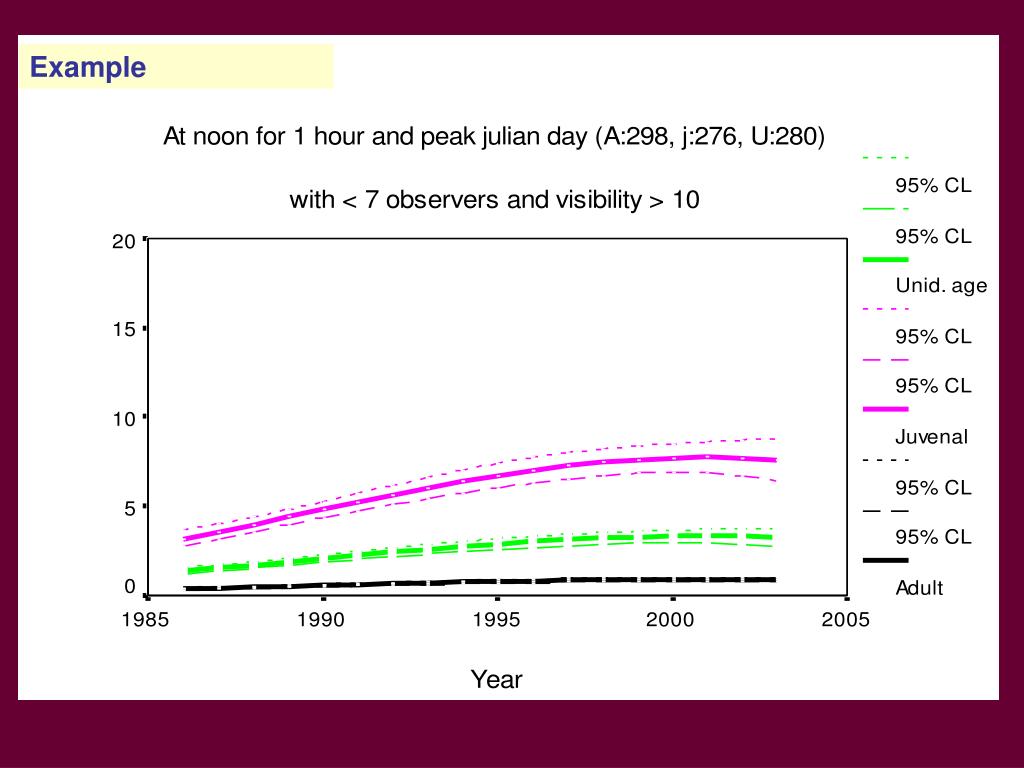 Example

At noon for 1 hour and peak julian day (A:298, j:276, U:280)

with < 7 observers and visibility > 10

20
15
10
5
0

1985 1990 1995 2000 2005

Year

95% CL
95% CL
Unid. age
95% CL
95% CL
Juvenal
95% CL
95% CL
Adult